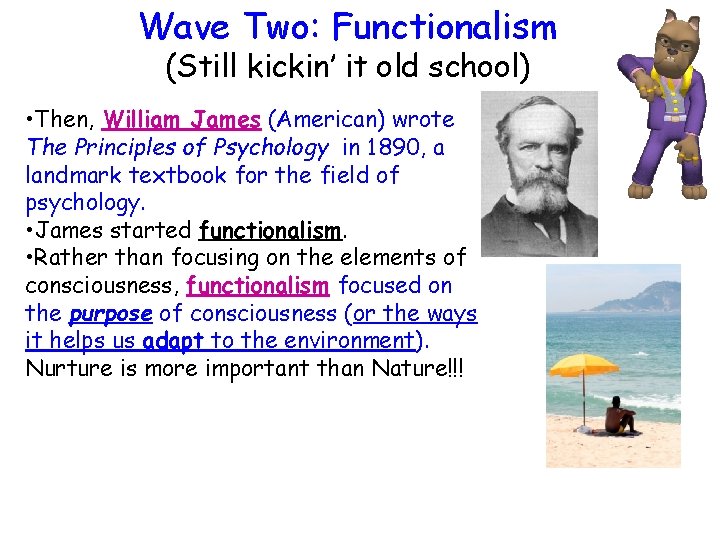 Wave Two: Functionalism
(Still kickin' it old school)

•Then, William James (American) wrote The Principles of Psychology in 1890, a landmark textbook for the field of psychology.
•James started functionalism.
•Rather than focusing on the elements of consciousness, functionalism focused on the purpose of consciousness (or the ways it helps us adapt to the environment). Nurture is more important than Nature!!!